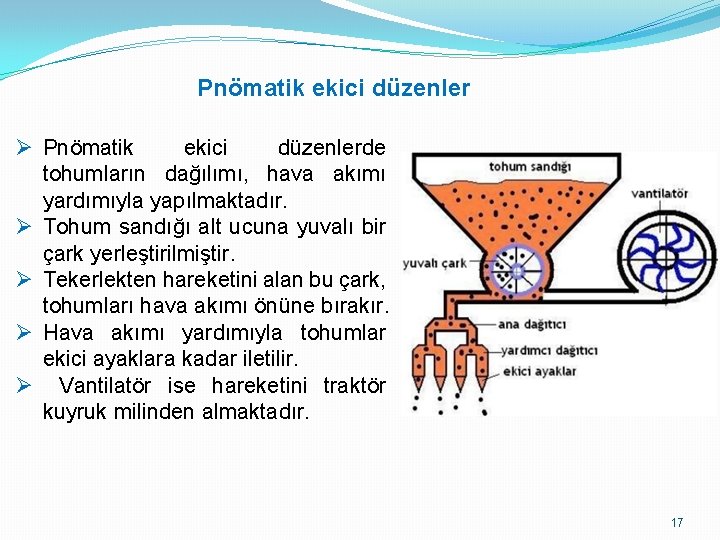 Pnömatik ekici düzenler

➢ Pnömatik ekici düzenlerde tohumların dağılımı, hava akımı yardımıyla yapılmaktadır.

➢ Tohum sandığı alt ucuna yuvalı bir çark yerleştirilmiştir.

➢ Tekerlekten hareketini alan bu çark, tohumları hava akımı önüne bırakır.

➢ Hava akımı yardımıyla tohumlar ekici ayaklara kadar iletilir.

➢ Vantilatör ise hareketini traktör kuyruk milinden almaktadır.

tohum sandığı

vantilatör

yuvalı çark

ana dağıtıcı

yardımcı dağıtıcı

ekici ayaklar

17